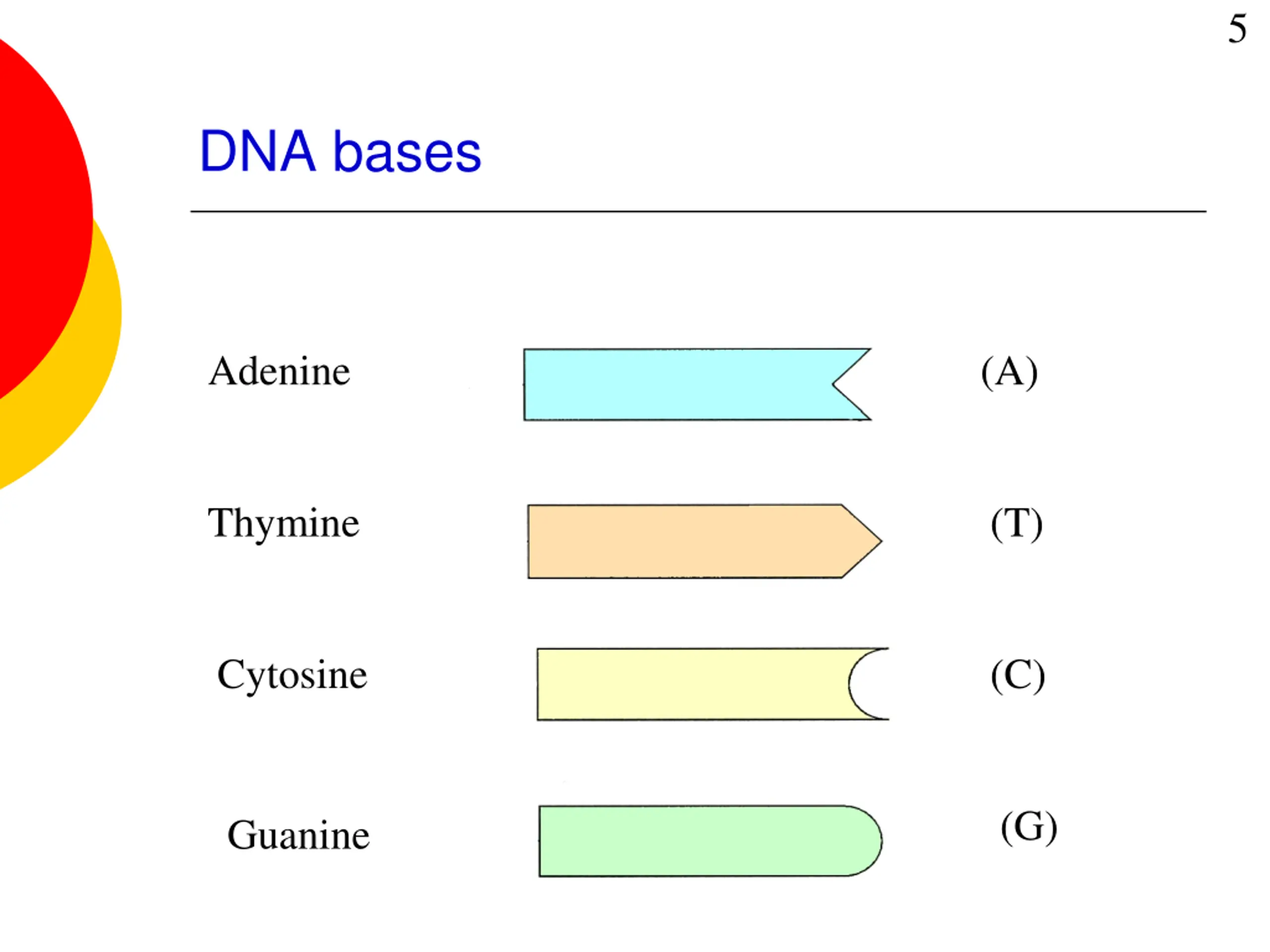 5

DNA bases

Adenine (A)

Thymine (T)

Cytosine (C)

Guanine (G)